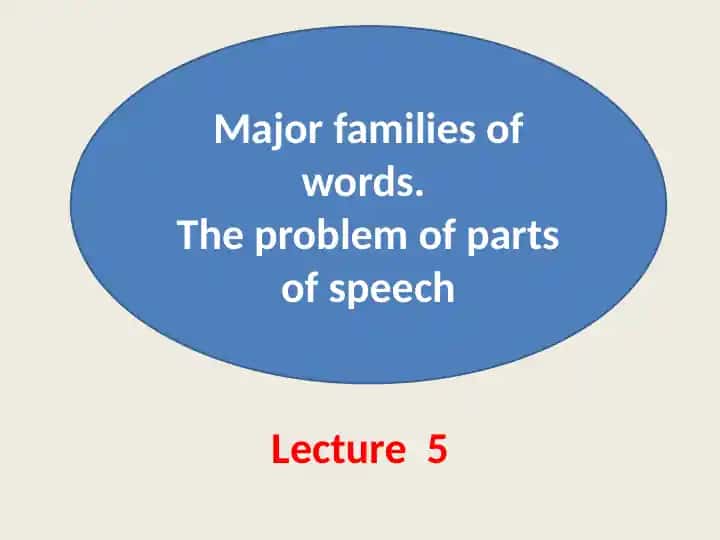 Major families of words.
The problem of parts of speech

Lecture 5